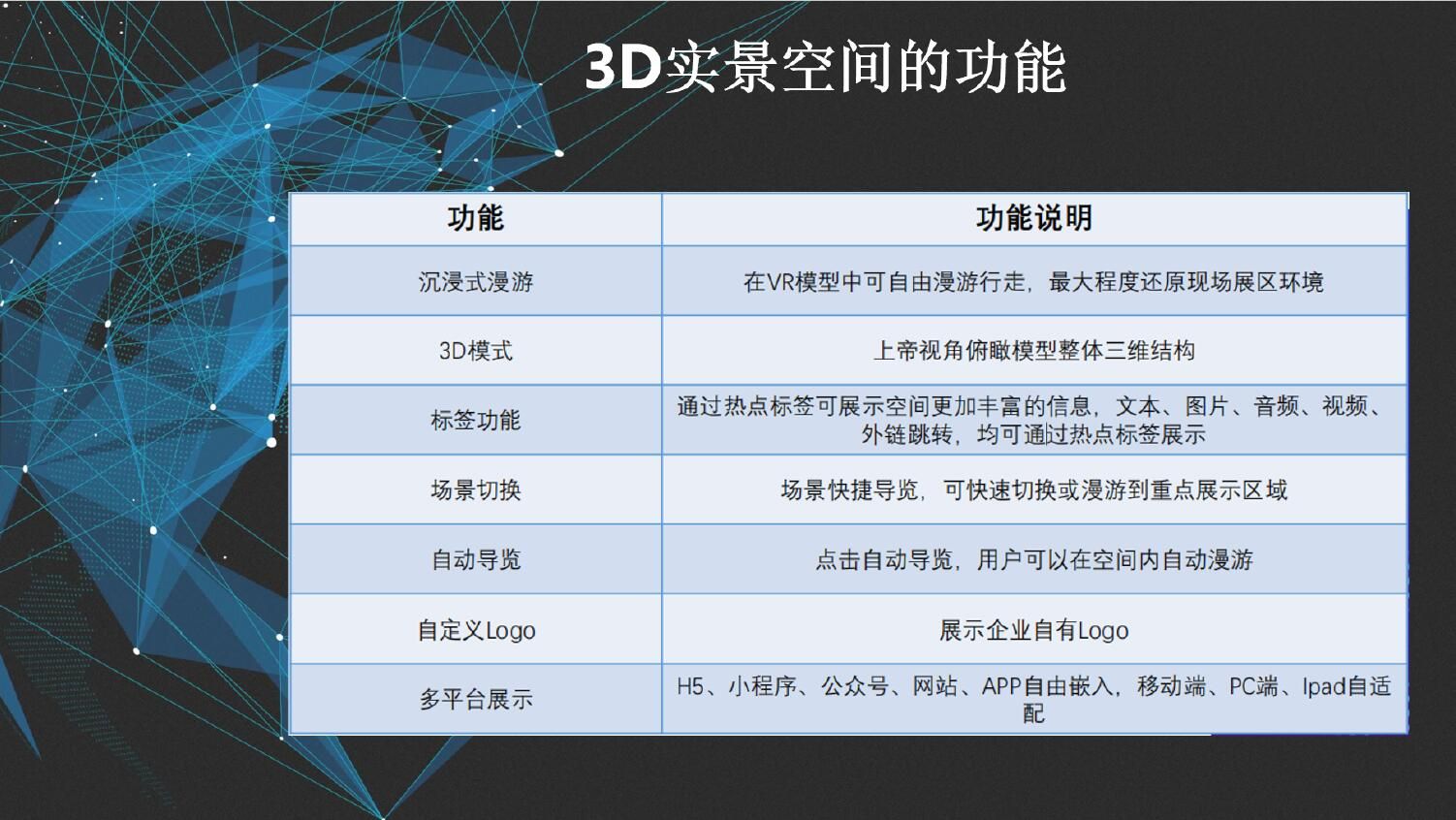 3D实景空间的功能

| 功能 | 功能说明 |
|---|---|
| 沉浸式漫游 | 在VR模型中可自由漫游行走，最大程度还原现场展区环境 |
| 3D模式 | 上帝视角俯瞰模型整体三维结构 |
| 标签功能 | 通过热点标签可展示空间更加丰富的信息，文本、图片、音频、视频、外链跳转，均可通过热点标签展示 |
| 场景切换 | 场景快捷导览，可快速切换或漫游到重点展示区域 |
| 自动导览 | 点击自动导览，用户可以在空间内自动漫游 |
| 自定义Logo | 展示企业自有Logo |
| 多平台展示 | H5、小程序、公众号、网站、APP自由嵌入，移动端、PC端、Ipad自适配 |